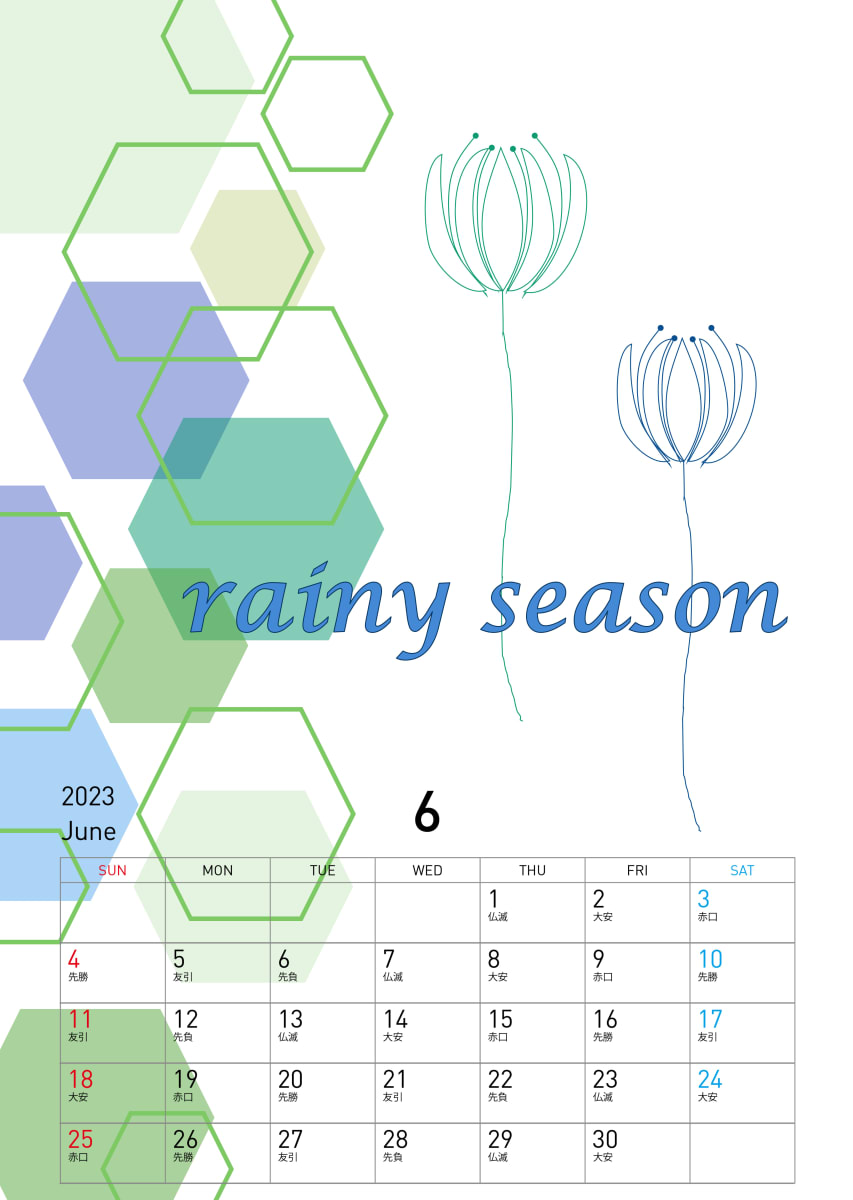 rainy season

2023
June

6

| SUN | MON | TUE | WED | THU | FRI | SAT |
|---|---|---|---|---|---|---|
| | | | | 1 仏滅 | 2 大安 | 3 赤口 |
| 4 先勝 | 5 友引 | 6 先負 | 7 仏滅 | 8 大安 | 9 赤口 | 10 先勝 |
| 11 友引 | 12 先負 | 13 仏滅 | 14 大安 | 15 赤口 | 16 先勝 | 17 友引 |
| 18 大安 | 19 赤口 | 20 先勝 | 21 友引 | 22 先負 | 23 仏滅 | 24 大安 |
| 25 赤口 | 26 先勝 | 27 友引 | 28 先負 | 29 仏滅 | 30 大安 | |